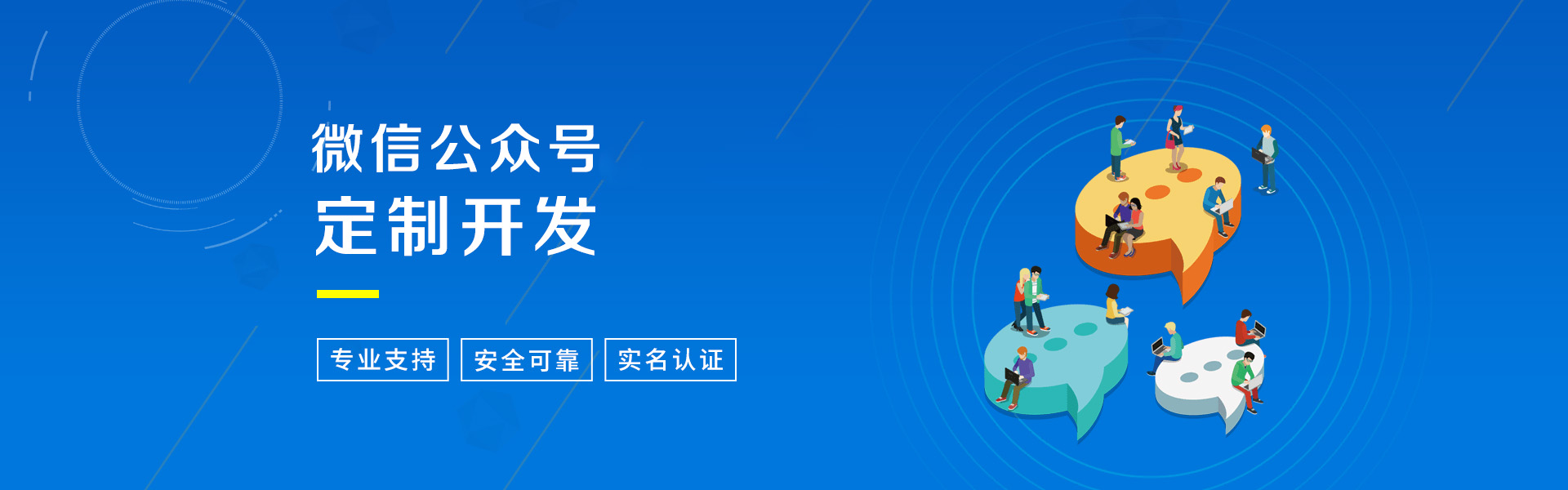 微信公众号
定制开发

专业支持 安全可靠 实名认证